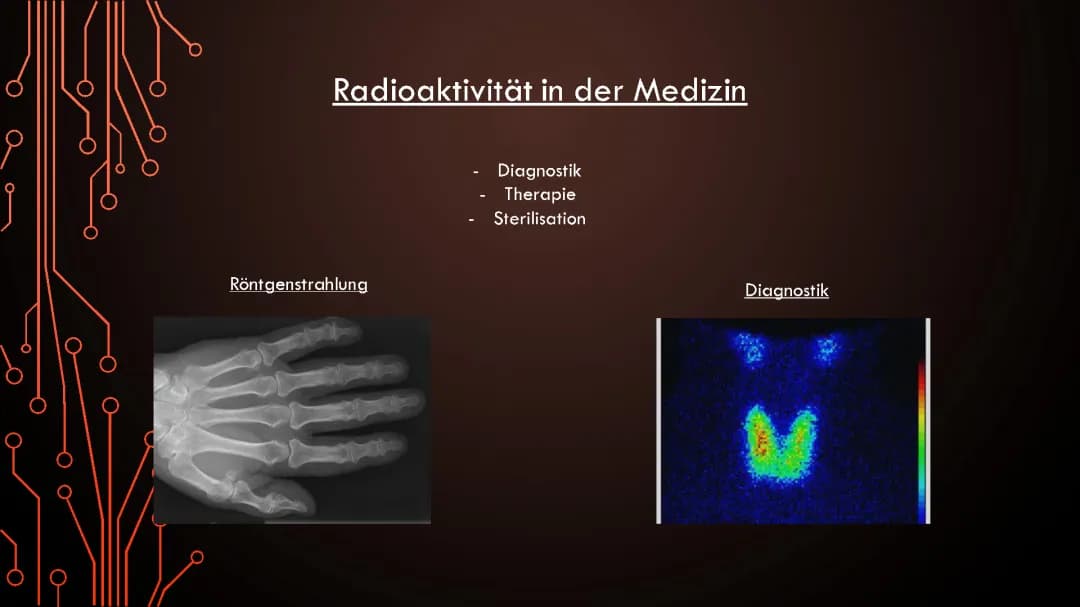 Radioaktivität in der Medizin

- Diagnostik
- Therapie
- Sterilisation

Röntgenstrahlung

Diagnostik